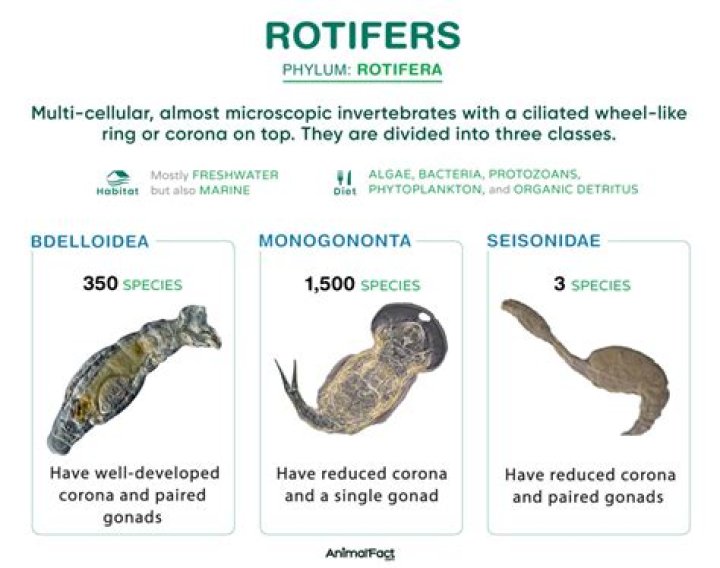 ROTIFERS

PHYLUM: ROTIFERA

Multi-cellular, almost microscopic invertebrates with a ciliated wheel-like ring or corona on top. They are divided into three classes.

Habitat Mostly FRESHWATER but also MARINE

Diet ALGAE, BACTERIA, PROTOZOANS, PHYTOPLANKTON, and ORGANIC DETRITUS

BDELLOIDEA

350 SPECIES

Have well-developed corona and paired gonads

MONOGONONTA

1,500 SPECIES

Have reduced corona and a single gonad

SEISONIDAE

3 SPECIES

Have reduced corona and paired gonads

AnimalFact